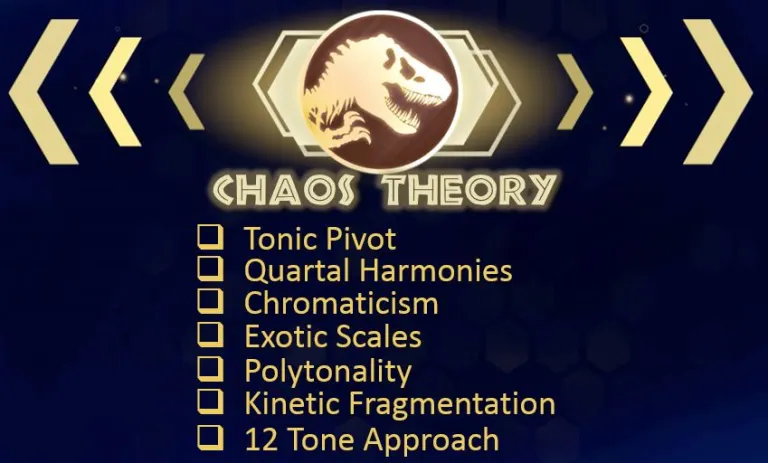 CHAOS THEORY

❑ Tonic Pivot
❑ Quartal Harmonies
❑ Chromaticism
❑ Exotic Scales
❑ Polytonality
❑ Kinetic Fragmentation
❑ 12 Tone Approach